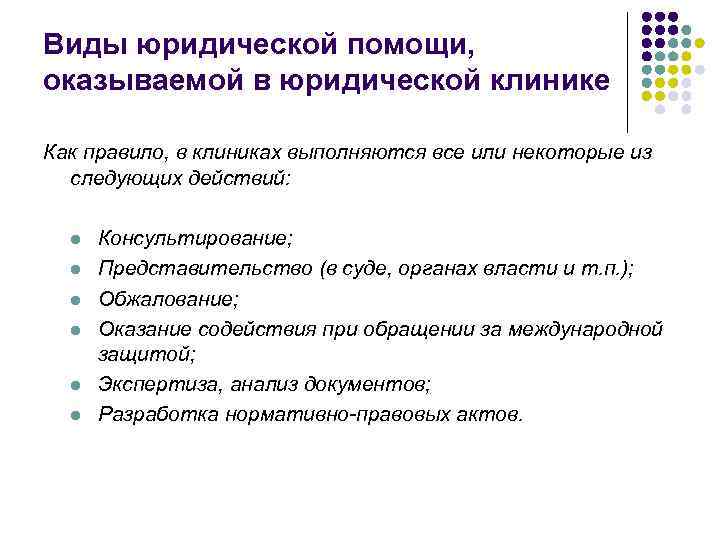 Виды юридической помощи, оказываемой в юридической клинике

Как правило, в клиниках выполняются все или некоторые из следующих действий:

- Консультирование;
- Представительство (в суде, органах власти и т.п.);
- Обжалование;
- Оказание содействия при обращении за международной защитой;
- Экспертиза, анализ документов;
- Разработка нормативно-правовых актов.